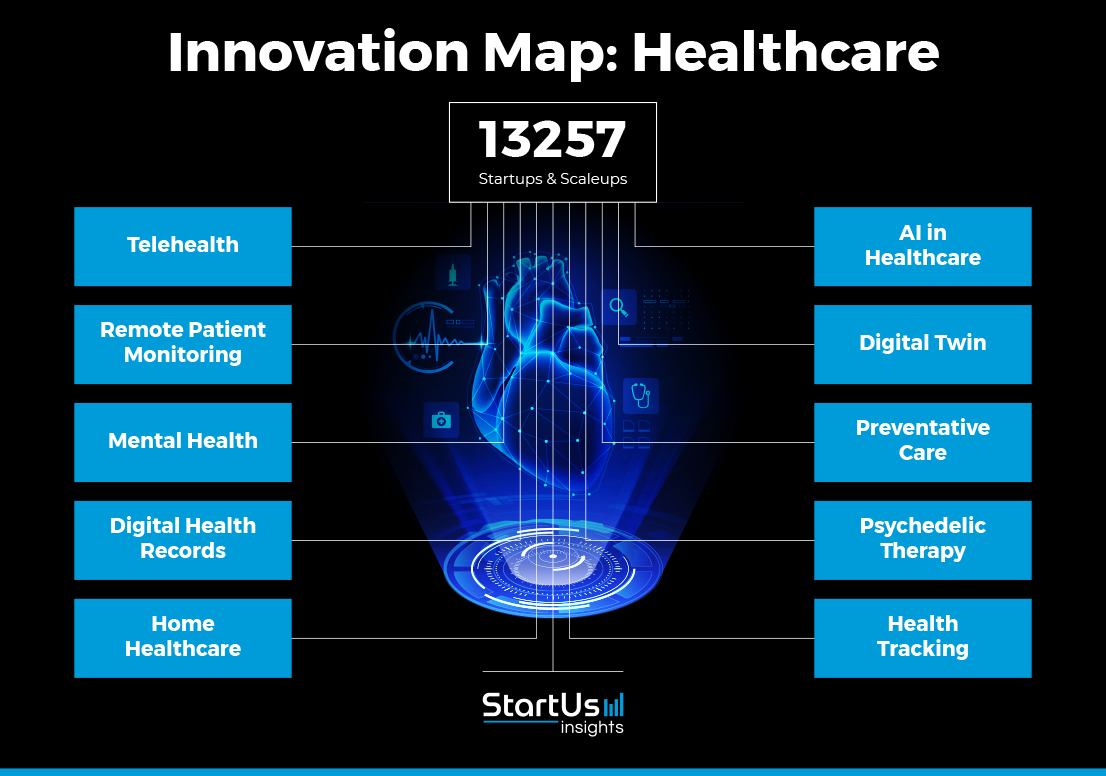 Innovation Map: Healthcare

13257
Startups & Scaleups

Telehealth

Remote Patient Monitoring

Mental Health

Digital Health Records

Home Healthcare

AI in Healthcare

Digital Twin

Preventative Care

Psychedelic Therapy

Health Tracking

StartUs insights